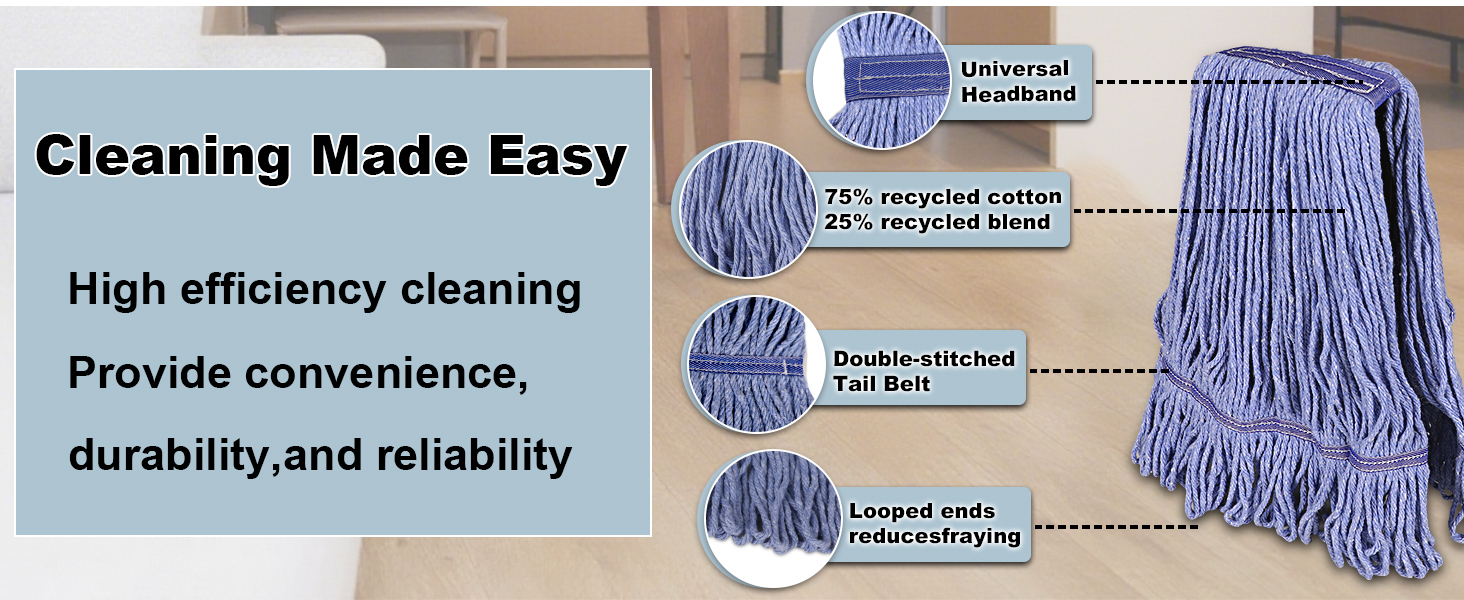 Cleaning Made Easy

High efficiency cleaning

Provide convenience,

durability,and reliability

Universal Headband

75% recycled cotton
25% recycled blend

Double-stitched Tail Belt

Looped ends reducesfraying